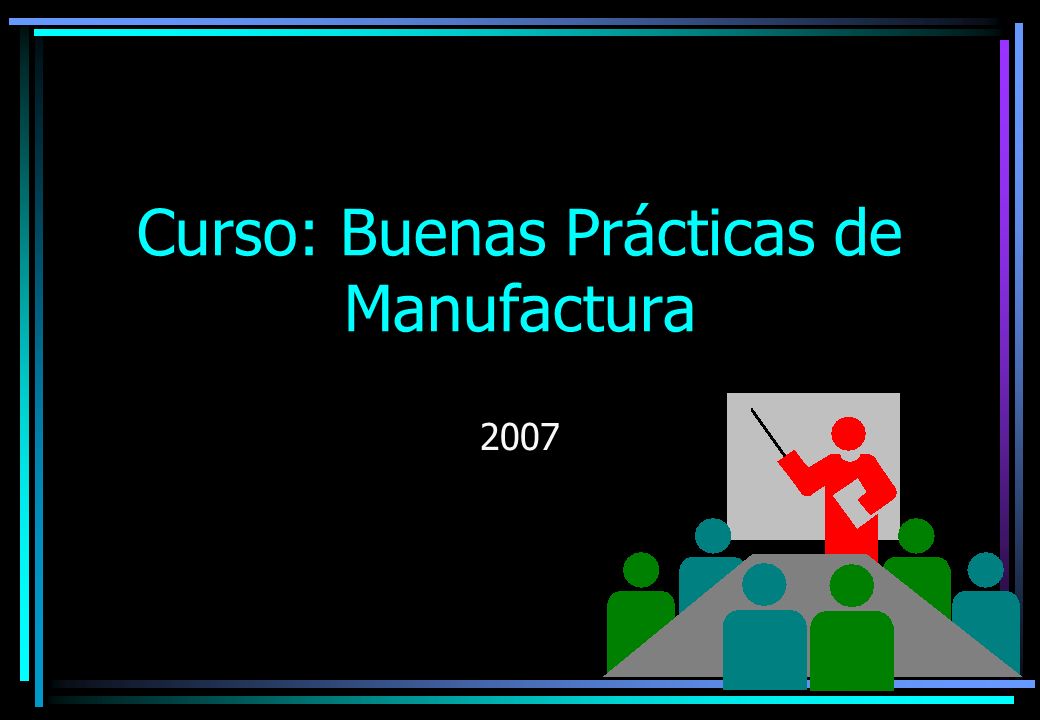 Curso: Buenas Prácticas de Manufactura

2007